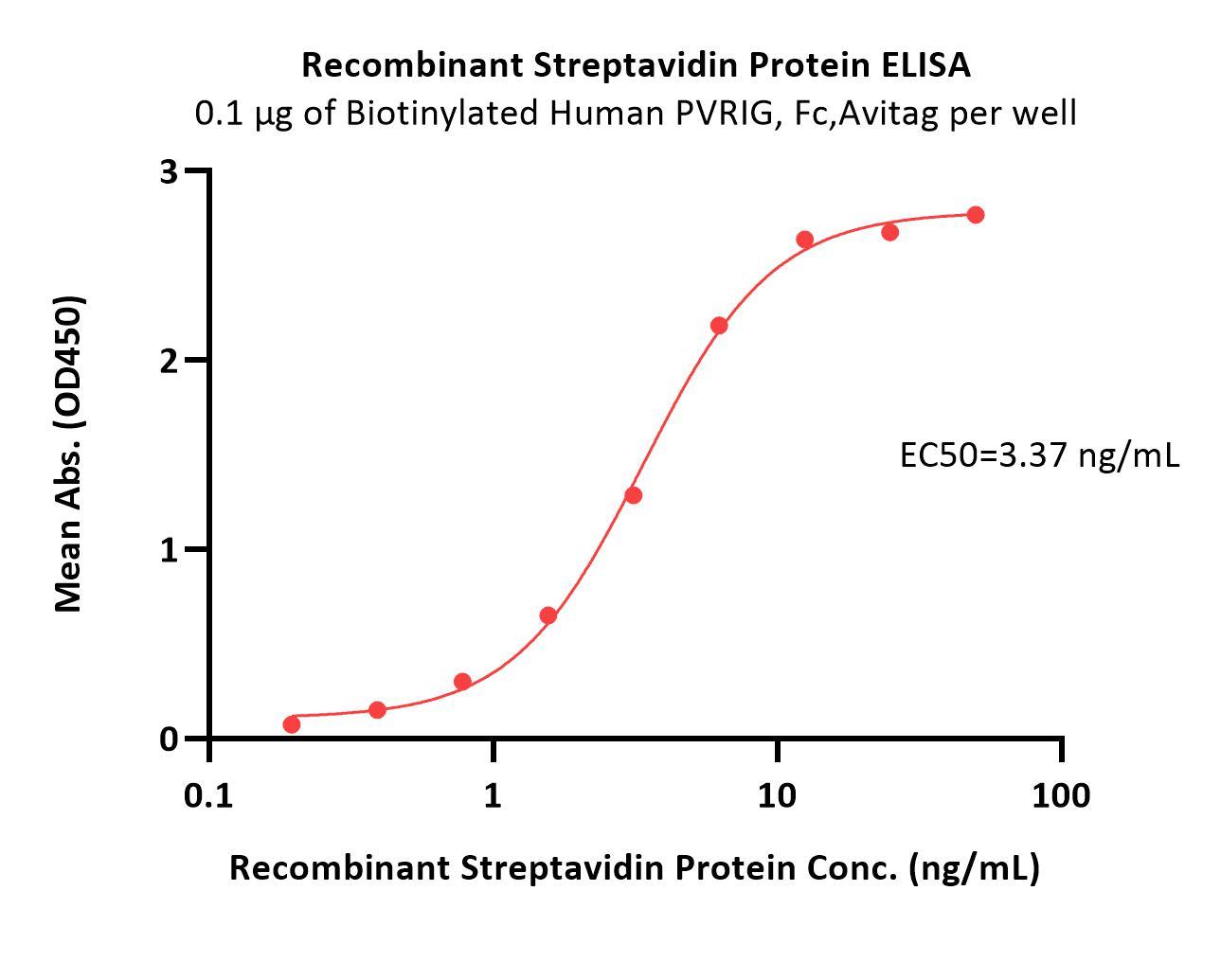 Recombinant Streptavidin Protein ELISA
0.1 μg of Biotinylated Human PVRIG, Fc,Avitag per well

Mean Abs. (OD450)

3
2
1
0

EC50=3.37 ng/mL

0.1
1
10
100

Recombinant Streptavidin Protein Conc. (ng/mL)